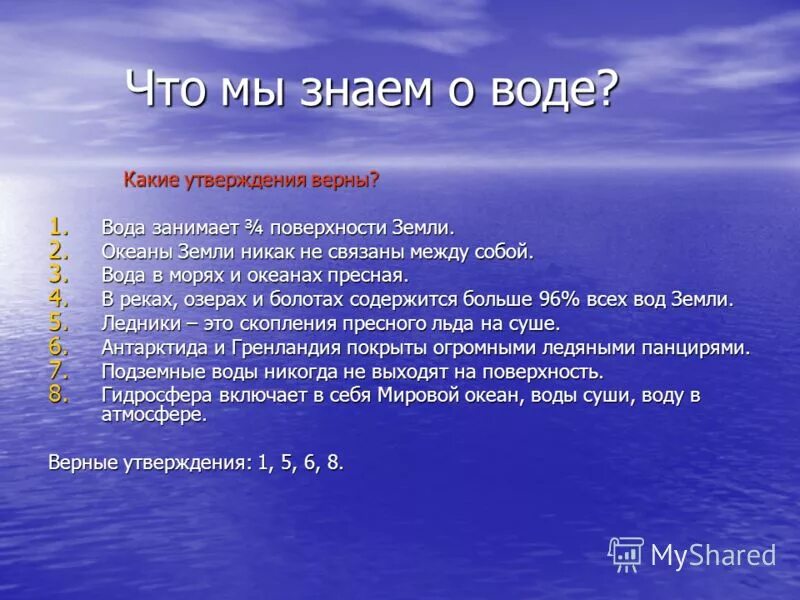 Что мы знаем о воде?

Какие утверждения верны?

1. Вода занимает ¾ поверхности Земли.
2. Океаны Земли никак не связаны между собой.
3. Вода в морях и океанах пресная.
4. В реках, озерах и болотах содержится больше 96% всех вод Земли.
5. Ледники – это скопления пресного льда на суше.
6. Антарктида и Гренландия покрыты огромными ледяными панцирями.
7. Подземные воды никогда не выходят на поверхность.
8. Гидросфера включает в себя Мировой океан, воды суши, воду в атмосфере.

Верные утверждения: 1, 5, 6, 8.

MyShared